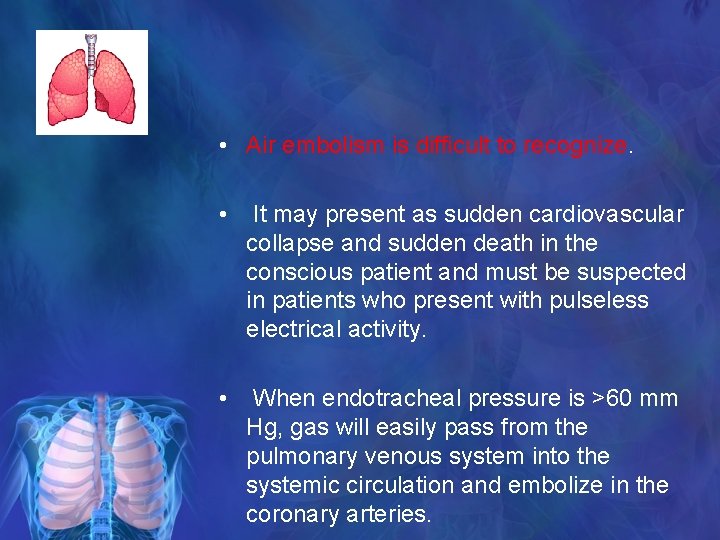 • Air embolism is difficult to recognize.

• It may present as sudden cardiovascular collapse and sudden death in the conscious patient and must be suspected in patients who present with pulseless electrical activity.

• When endotracheal pressure is >60 mm Hg, gas will easily pass from the pulmonary venous system into the systemic circulation and embolize in the coronary arteries.